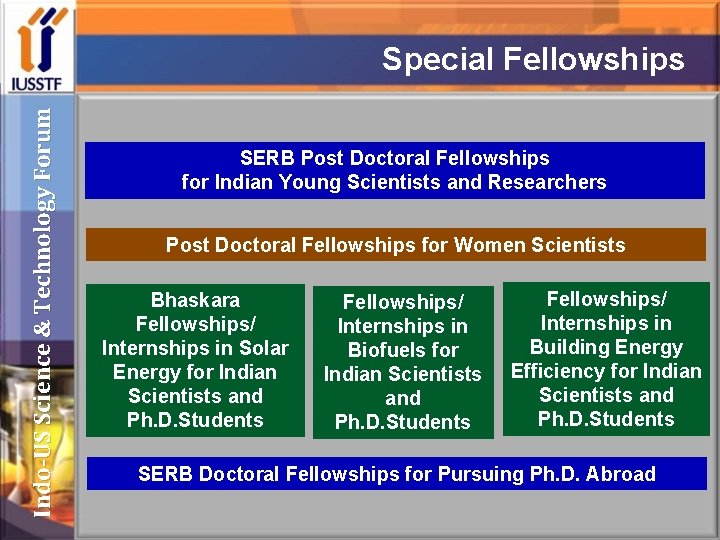 IUSSTF

Indo-US Science & Technology Forum

Special Fellowships

SERB Post Doctoral Fellowships for Indian Young Scientists and Researchers

Post Doctoral Fellowships for Women Scientists

Bhaskara Fellowships/ Internships in Solar Energy for Indian Scientists and Ph.D.Students

Fellowships/ Internships in Biofuels for Indian Scientists and Ph.D.Students

Fellowships/ Internships in Building Energy Efficiency for Indian Scientists and Ph.D.Students

SERB Doctoral Fellowships for Pursuing Ph.D. Abroad